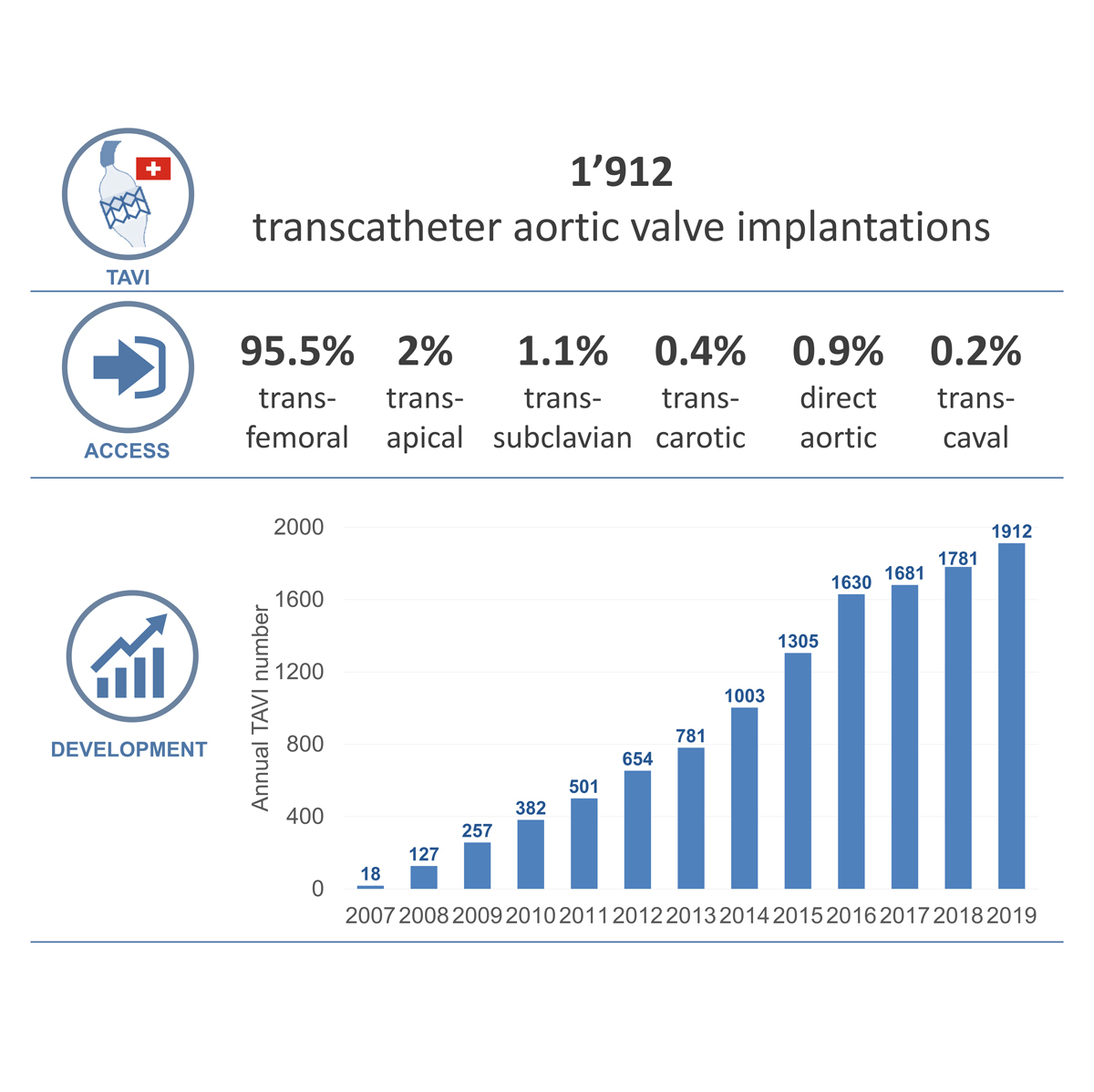 TAVI

1’912
transcatheter aortic valve implantations

ACCESS

95.5%
trans-femoral

2%
trans-apical

1.1%
trans-subclavian

0.4%
trans-carotic

0.9%
direct aortic

0.2%
trans-caval

DEVELOPMENT

Annual TAVI number

2000
1600
1200
800
400
0

18
127
257
382
501
654
781
1003
1305
1630
1681
1781
1912

2007 2008 2009 2010 2011 2012 2013 2014 2015 2016 2017 2018 2019